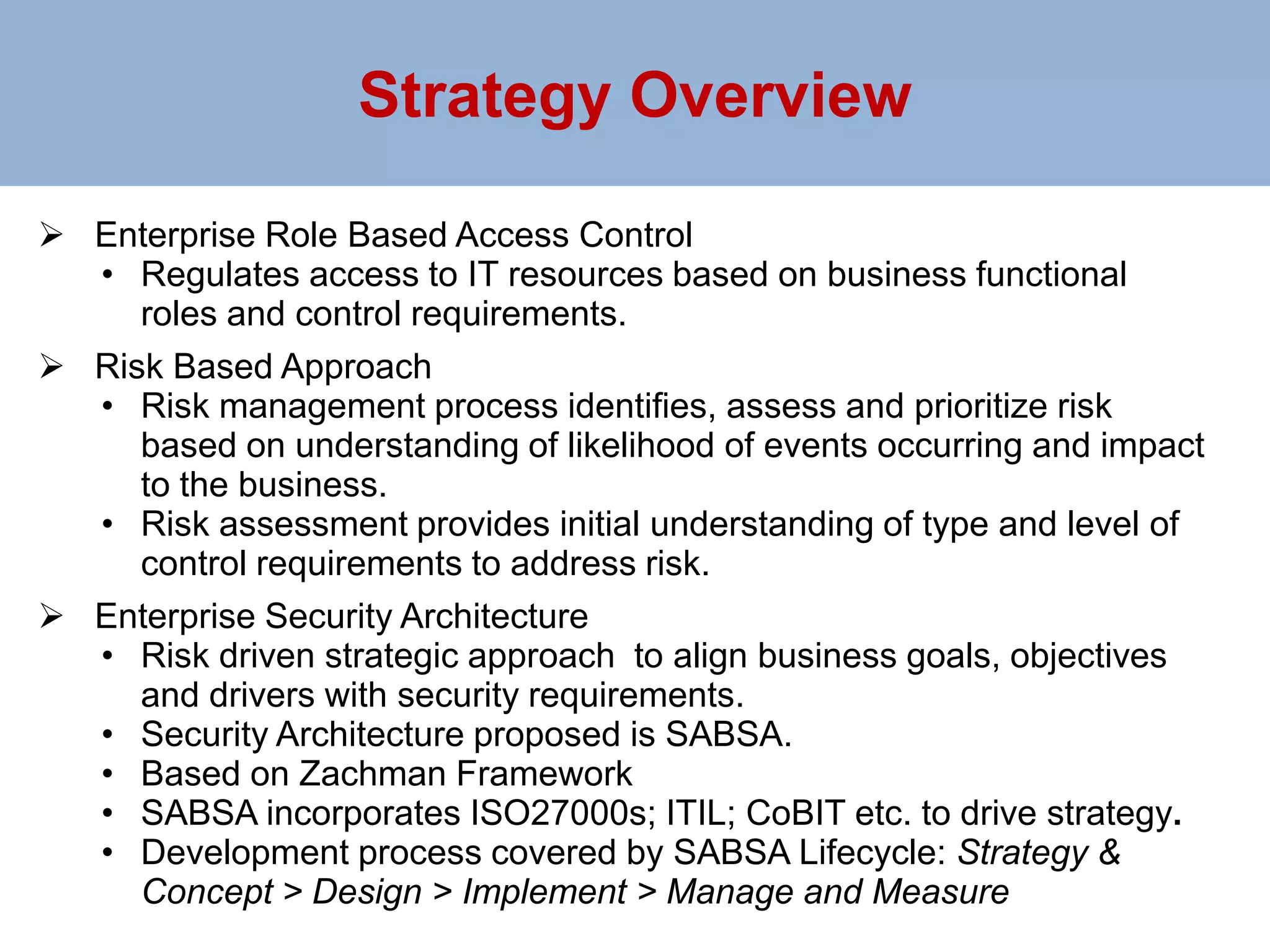 Strategy Overview

➢ Enterprise Role Based Access Control
• Regulates access to IT resources based on business functional roles and control requirements.

➢ Risk Based Approach
• Risk management process identifies, assess and prioritize risk based on understanding of likelihood of events occurring and impact to the business.
• Risk assessment provides initial understanding of type and level of control requirements to address risk.

➢ Enterprise Security Architecture
• Risk driven strategic approach  to align business goals, objectives and drivers with security requirements.
• Security Architecture proposed is SABSA.
• Based on Zachman Framework
• SABSA incorporates ISO27000s; ITIL; CoBIT etc. to drive strategy.
• Development process covered by SABSA Lifecycle: Strategy & Concept > Design > Implement > Manage and Measure